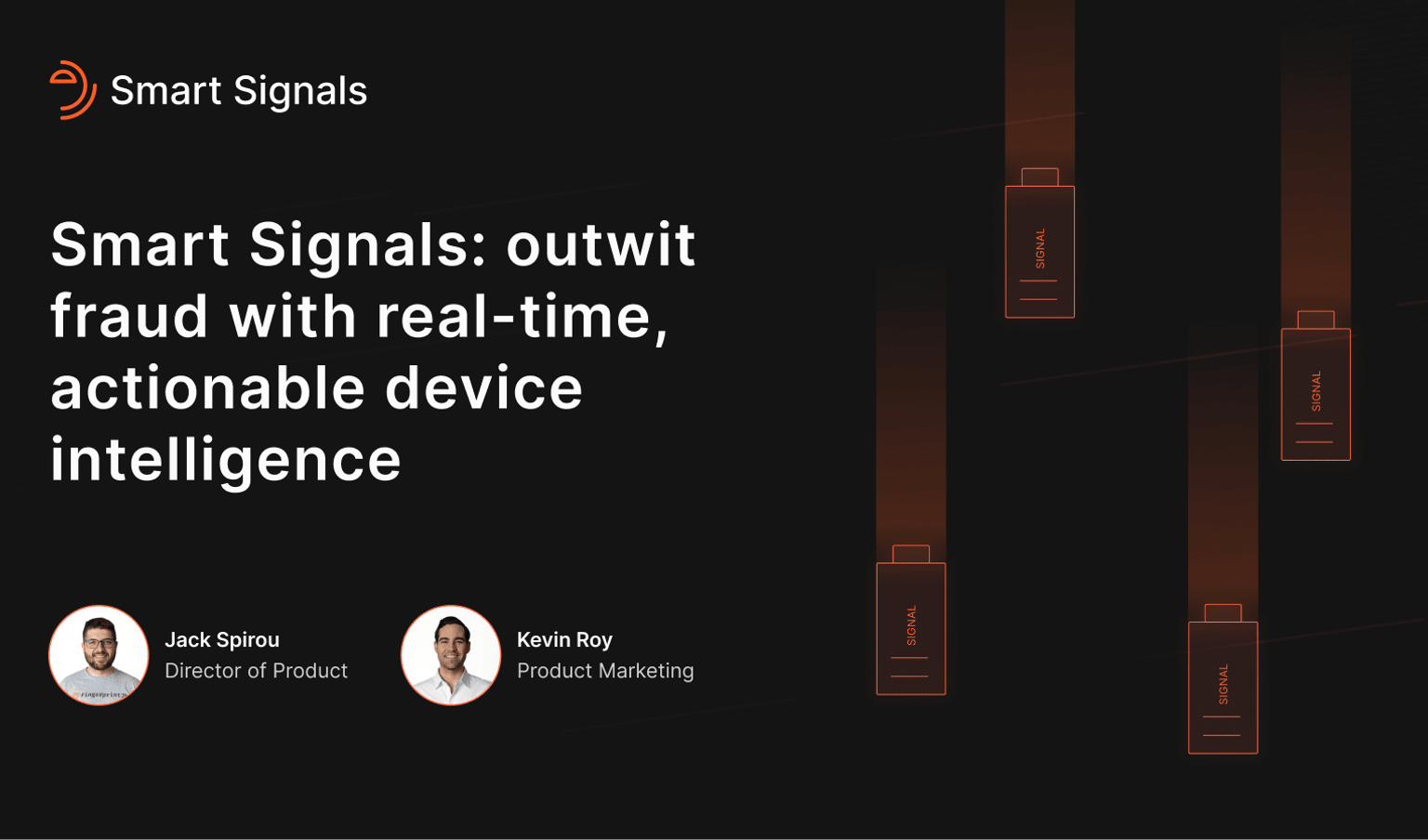 Smart Signals

Smart Signals: outwit fraud with real-time, actionable device intelligence

Jack Spirou
Director of Product

Kevin Roy
Product Marketing

SIGNAL

SIGNAL

SIGNAL

SIGNAL